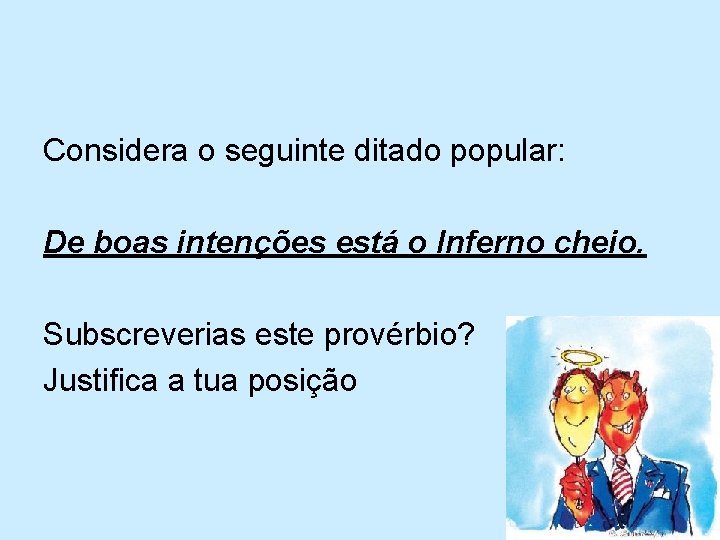 Considera o seguinte ditado popular:

De boas intenções está o Inferno cheio.

Subscreverias este provérbio?
Justifica a tua posição